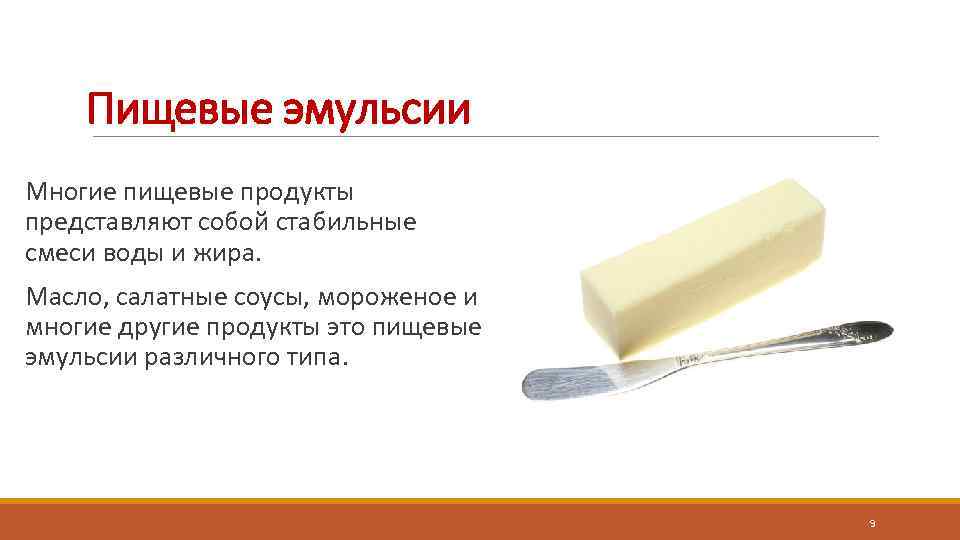 Пищевые эмульсии

Многие пищевые продукты представляют собой стабильные смеси воды и жира.

Масло, салатные соусы, мороженое и многие другие продукты это пищевые эмульсии различного типа.

9